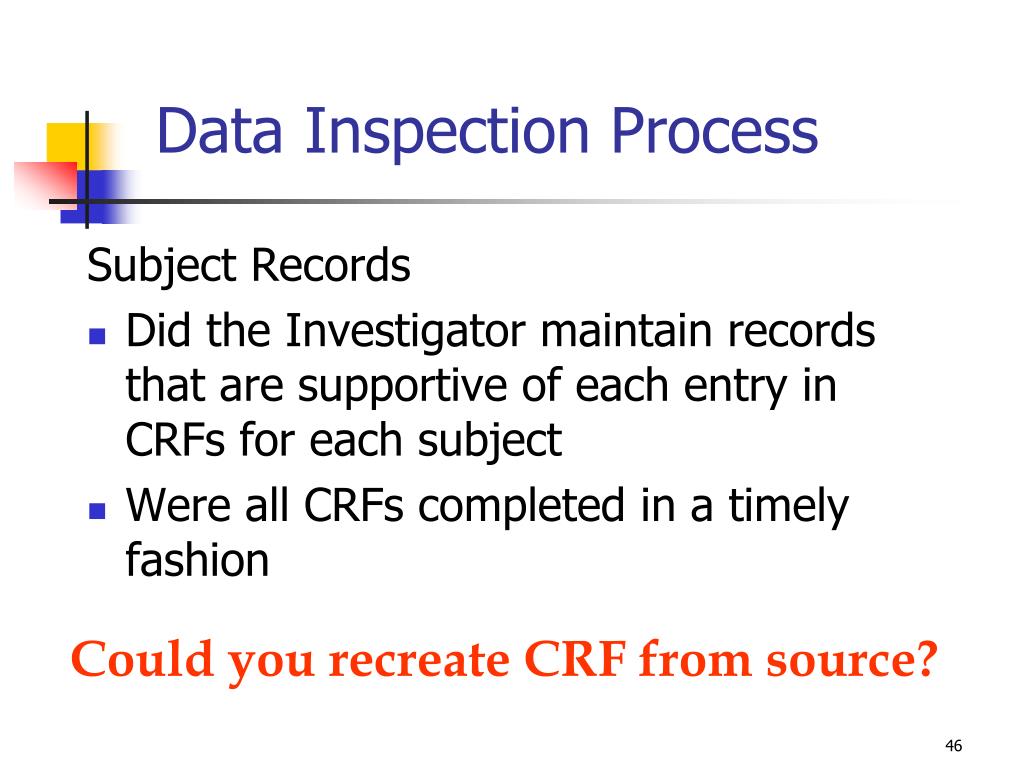 Data Inspection Process

Subject Records

- Did the Investigator maintain records that are supportive of each entry in CRFs for each subject
- Were all CRFs completed in a timely fashion

Could you recreate CRF from source?

46